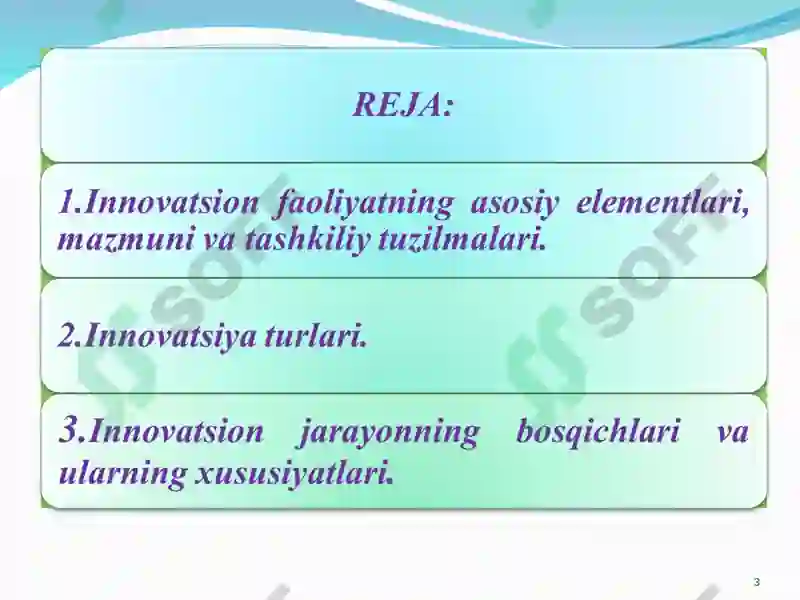 REJA:

1.Innovatsion faoliyatning asosiy elementlari, mazmuni va tashkiliy tuzilmalari.

2.Innovatsiya turlari.

3.Innovatsion jarayonning bosqichlari va ularning xususiyatlari.

SOFT

SOFT

3